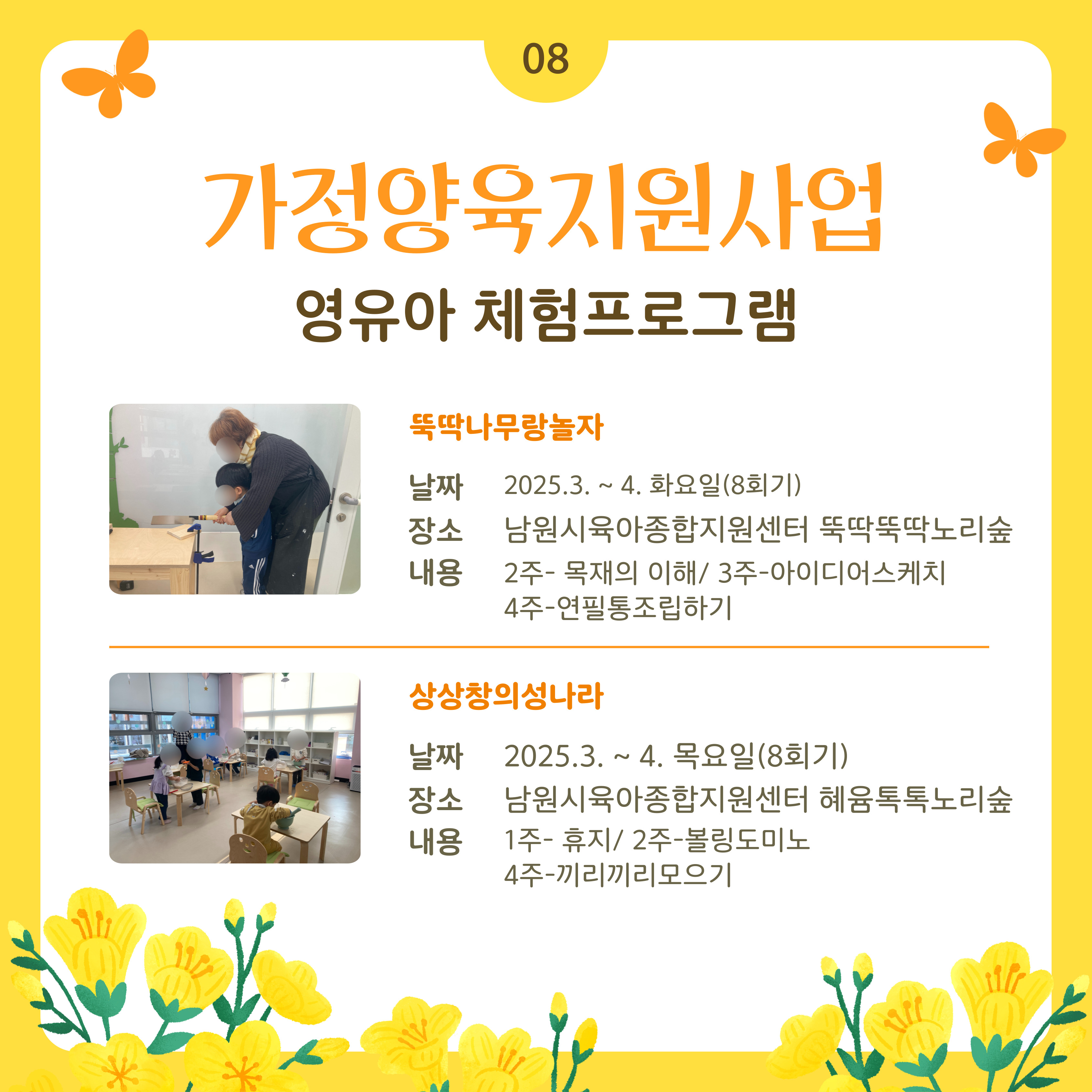 08

가정양육지원사업

영유아 체험프로그램

뚝딱나무랑놀자

날짜 2025.3. ~ 4. 화요일(8회기)
장소 남원시육아종합지원센터 뚝딱뚝딱노리숲
내용 2주- 목재의 이해/ 3주-아이디어스케치
4주-연필통조립하기

상상창의성나라

날짜 2025.3. ~ 4. 목요일(8회기)
장소 남원시육아종합지원센터 혜윰톡톡노리숲
내용 1주- 휴지/ 2주-볼링도미노
4주-끼리끼리모으기